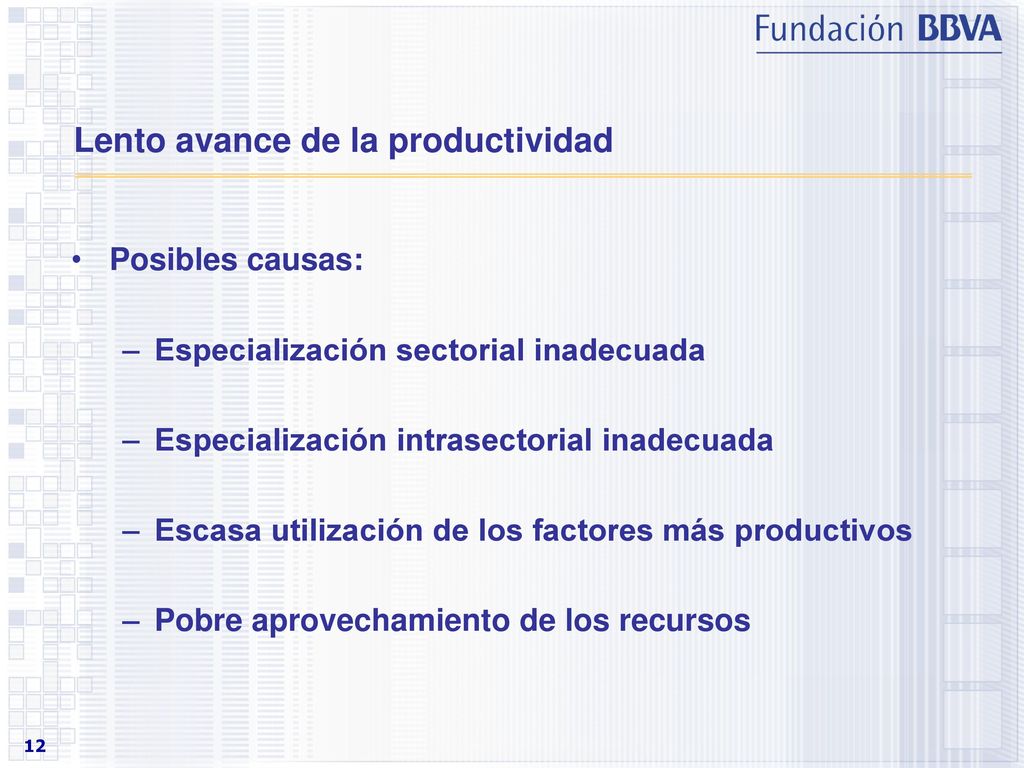 Fundación BBVA

Lento avance de la productividad

• Posibles causas:

– Especialización sectorial inadecuada

– Especialización intrasectorial inadecuada

– Escasa utilización de los factores más productivos

– Pobre aprovechamiento de los recursos

12